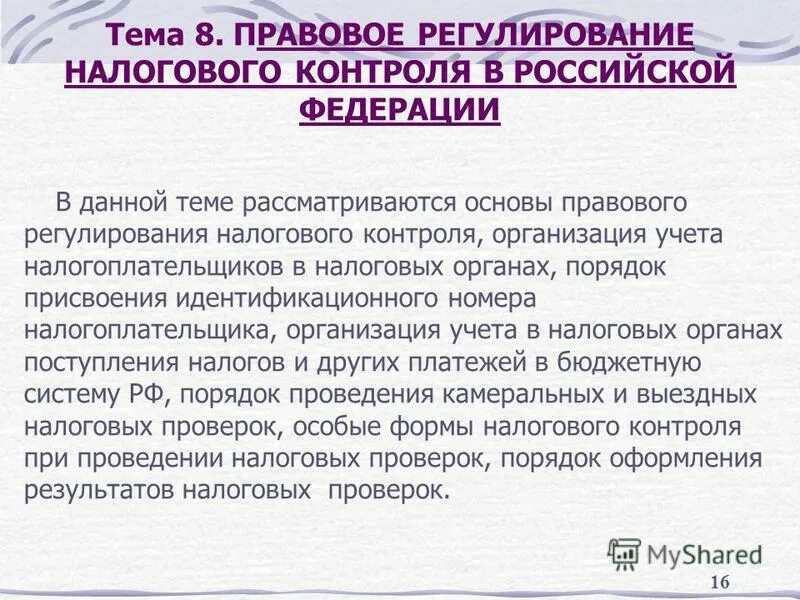 Тема 8. ПРАВОВОЕ РЕГУЛИРОВАНИЕ НАЛОГОВОГО КОНТРОЛЯ В РОССИЙСКОЙ ФЕДЕРАЦИИ

В данной теме рассматриваются основы правового регулирования налогового контроля, организация учета налогоплательщиков в налоговых органах, порядок присвоения идентификационного номера налогоплательщика, организация учета в налоговых органах поступления налогов и других платежей в бюджетную систему РФ, порядок проведения камеральных и выездных налоговых проверок, особые формы налогового контроля при проведении налоговых проверок, порядок оформления результатов налоговых проверок.

MyShared

16